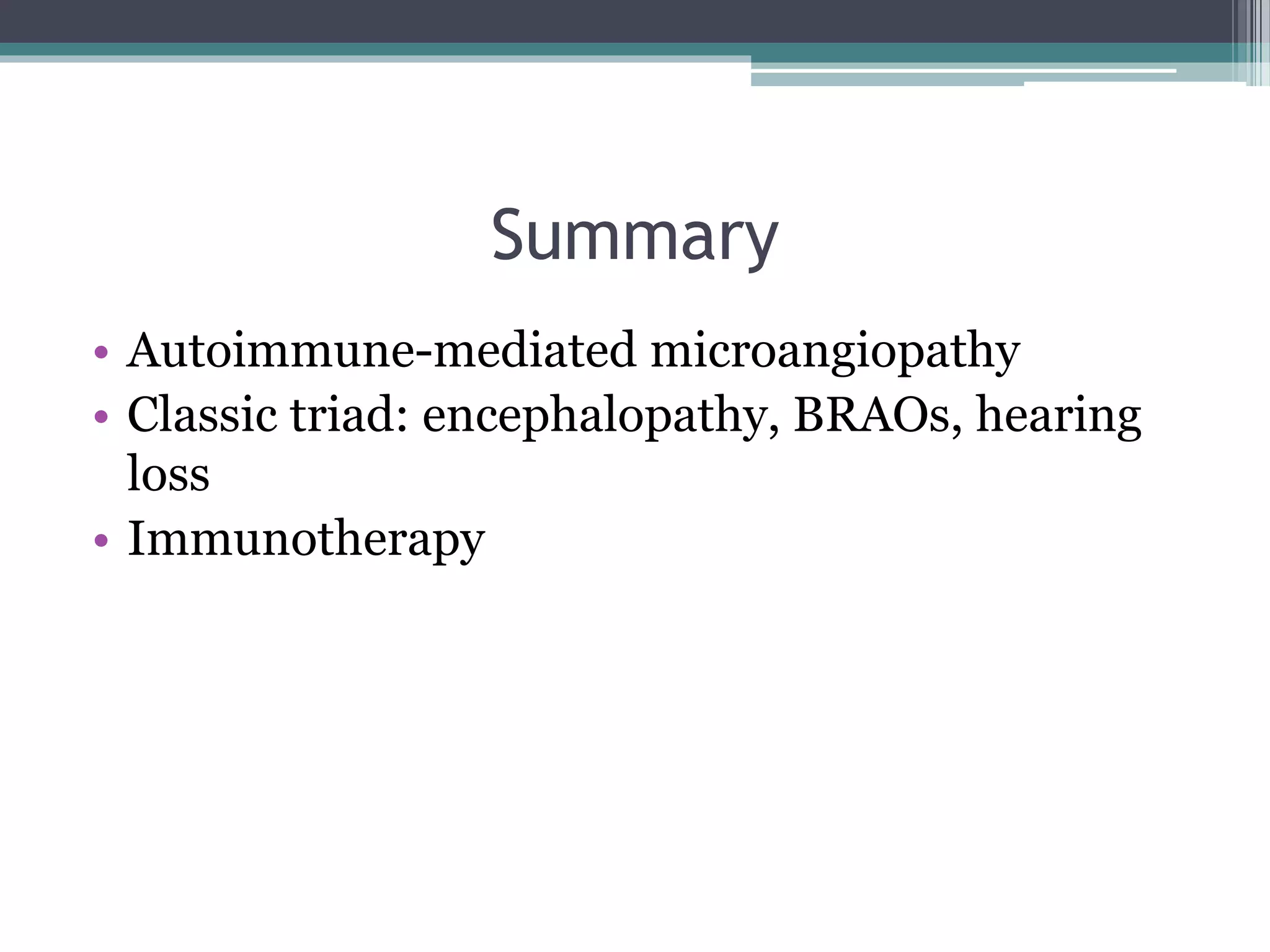 Summary

• Autoimmune-mediated microangiopathy
• Classic triad: encephalopathy, BRAOs, hearing loss
• Immunotherapy